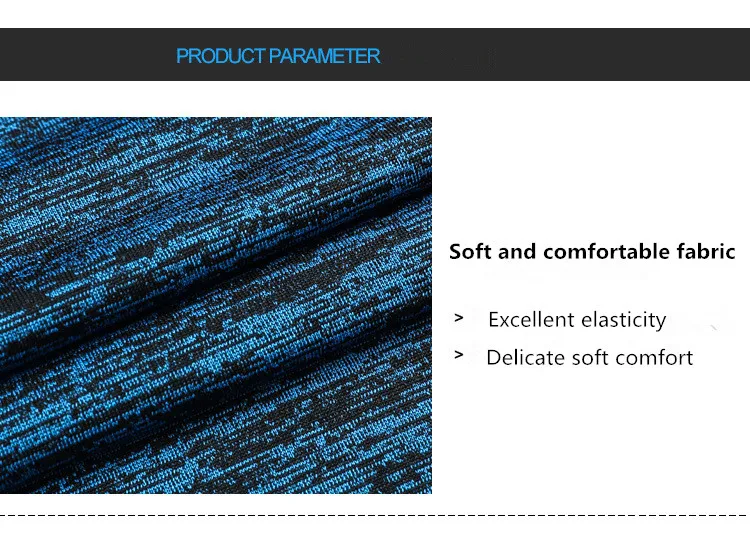 PRODUCT PARAMETER

Soft and comfortable fabric

> Excellent elasticity

> Delicate soft comfort